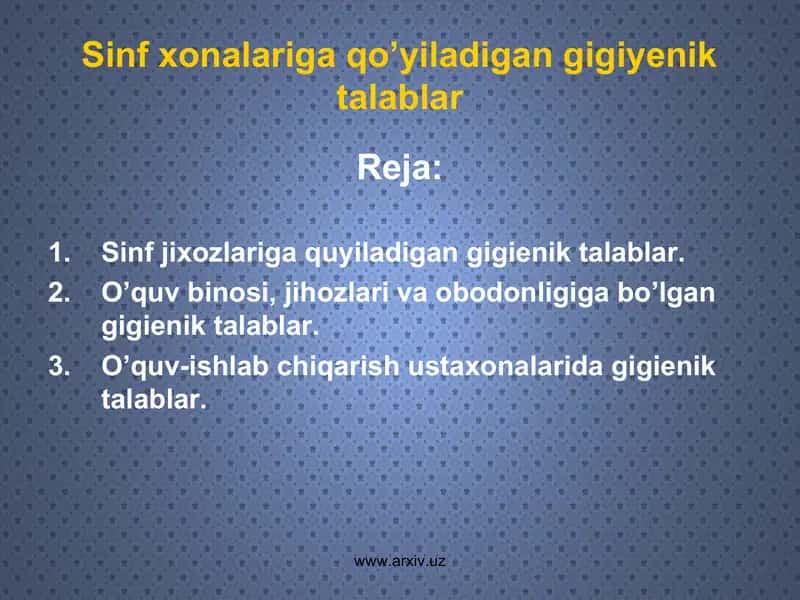 Sinf xonalariga qo’yiladigan gigiyenik talablar

Reja:

1. Sinf jixozlariga quyiladigan gigienik talablar.
2. O’quv binosi, jihozlari va obodonligiga bo’lgan gigienik talablar.
3. O’quv-ishlab chiqarish ustaxonalarida gigienik talablar.

www.arxiv.uz